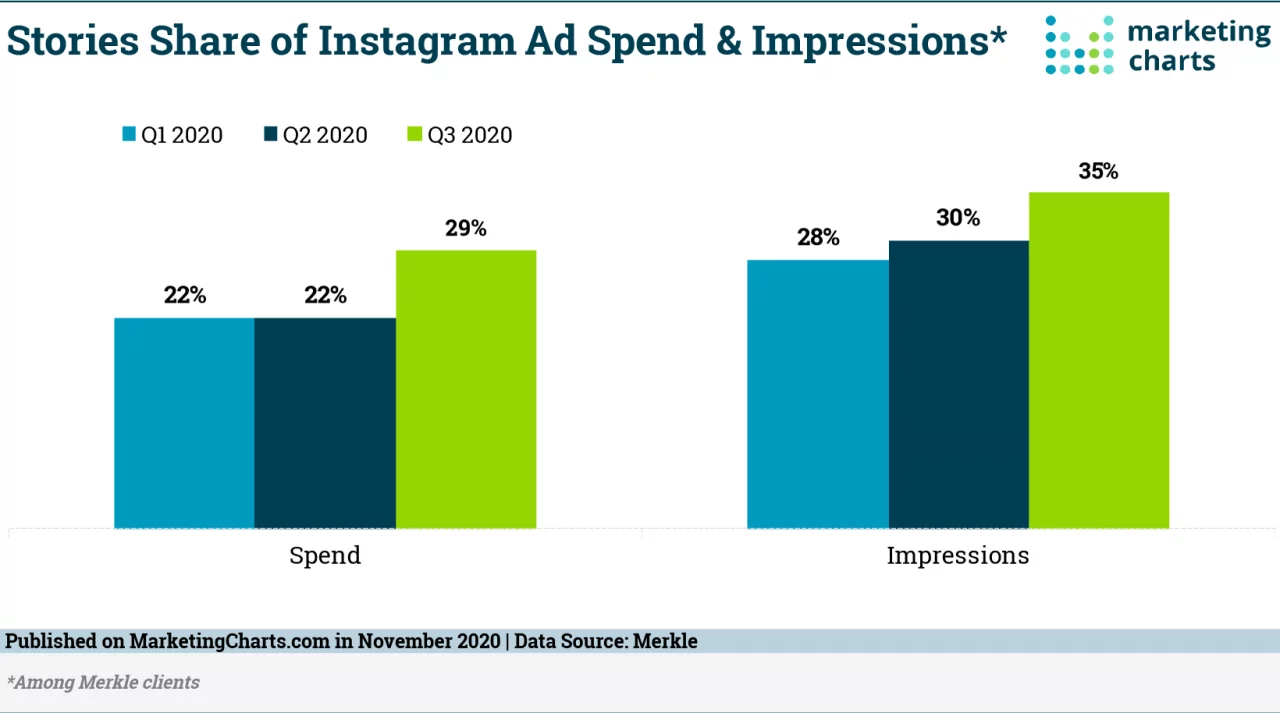 Stories Share of Instagram Ad Spend & Impressions*

marketing charts

Q1 2020 Q2 2020 Q3 2020

22% 22% 29%

28% 30% 35%

Spend

Impressions

Published on MarketingCharts.com in November 2020 | Data Source: Merkle

*Among Merkle clients